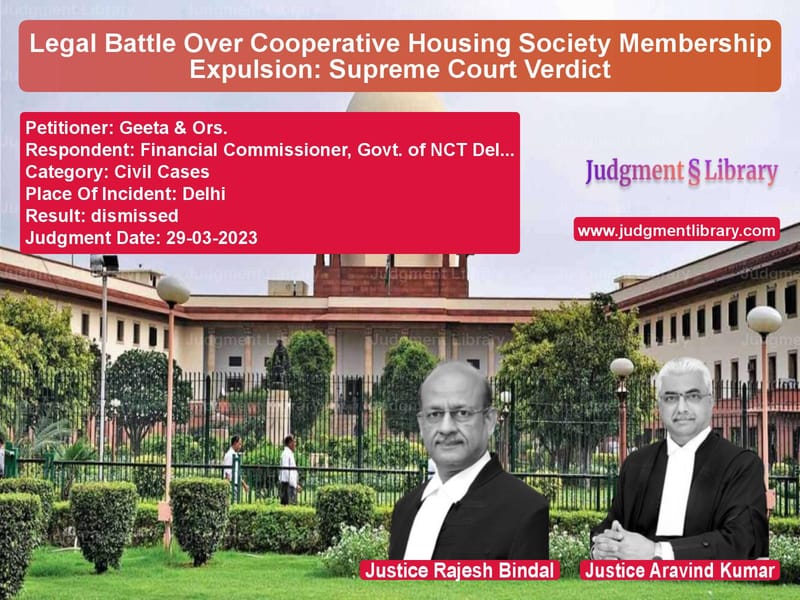 Legal Battle Over Cooperative Housing Society Membership Expulsion: Supreme Court Verdict

Petitioner: Geeta & Ors.
Respondent: Financial Commissioner, Govt. of NCT Del...
Category: Civil Cases
Place Of Incident: Delhi
Result: dismissed
Judgment Date: 29-03-2023

Judgment § Library

www.judgmentlibrary.com

Justice Rajesh Bindal

Justice Aravind Kumar